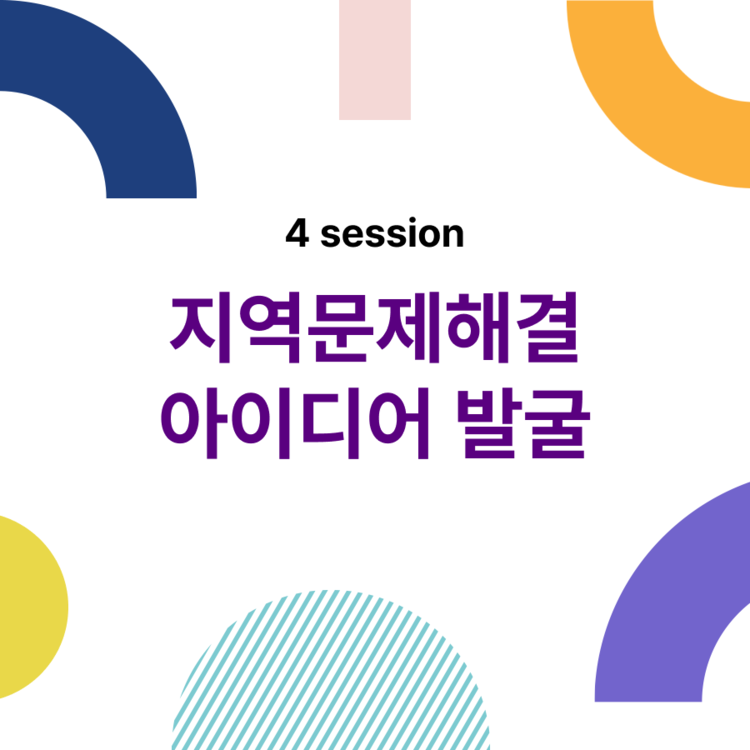 4 session

지역문제해결
아이디어 발굴